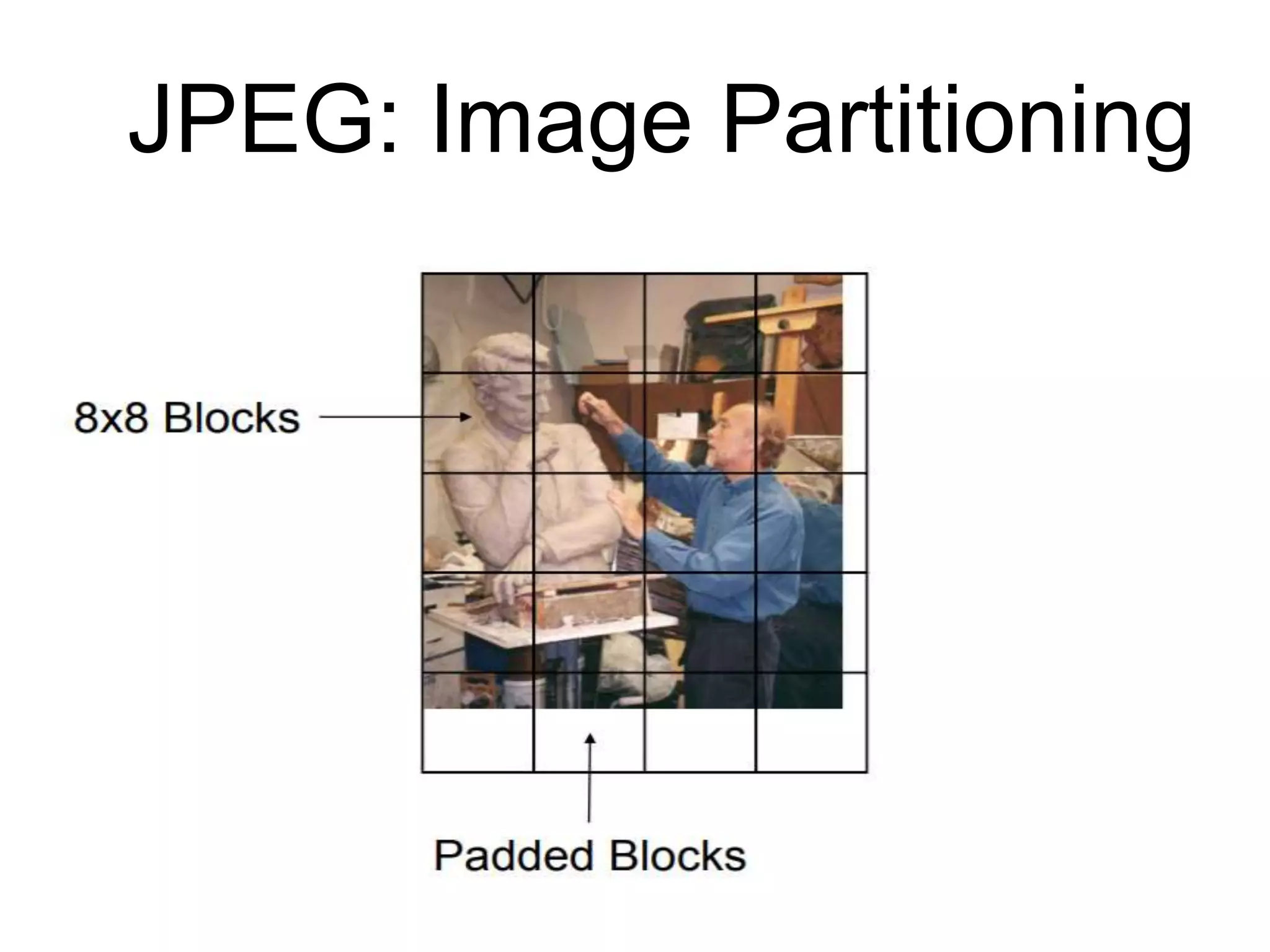 JPEG: Image Partitioning

8x8 Blocks

Padded Blocks